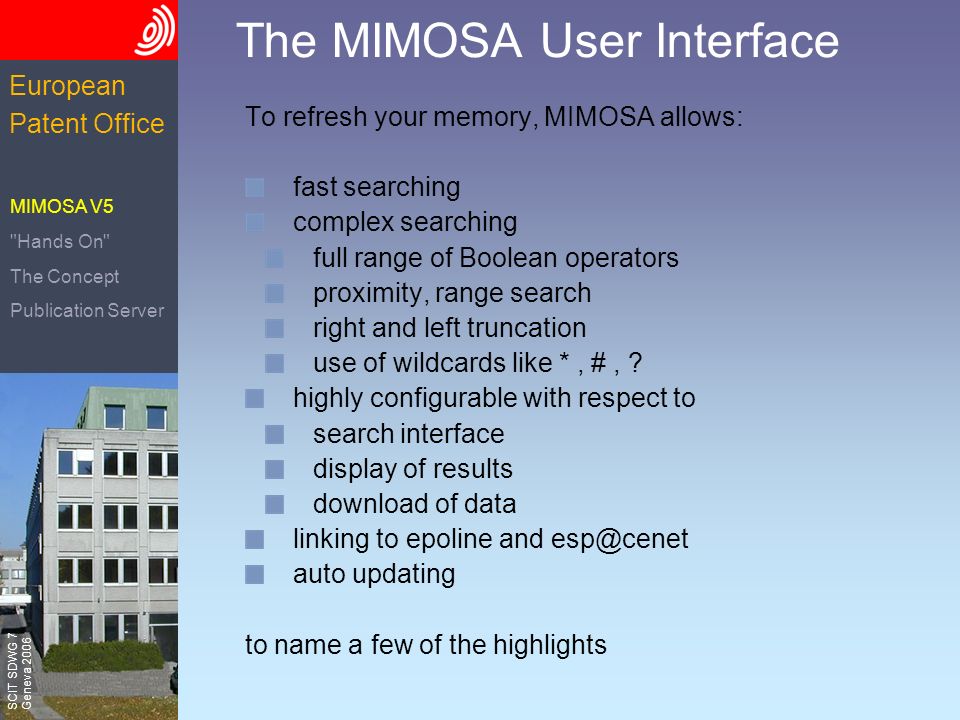 European Patent Office

MIMOSA V5
"Hands On"
The Concept
Publication Server

SCIT SDWG 7
Geneva 2006

The MIMOSA User Interface

To refresh your memory, MIMOSA allows:

fast searching
complex searching
full range of Boolean operators
proximity, range search
right and left truncation
use of wildcards like * , # , ?
highly configurable with respect to
search interface
display of results
download of data
linking to epoline and esp@cenet
auto updating

to name a few of the highlights